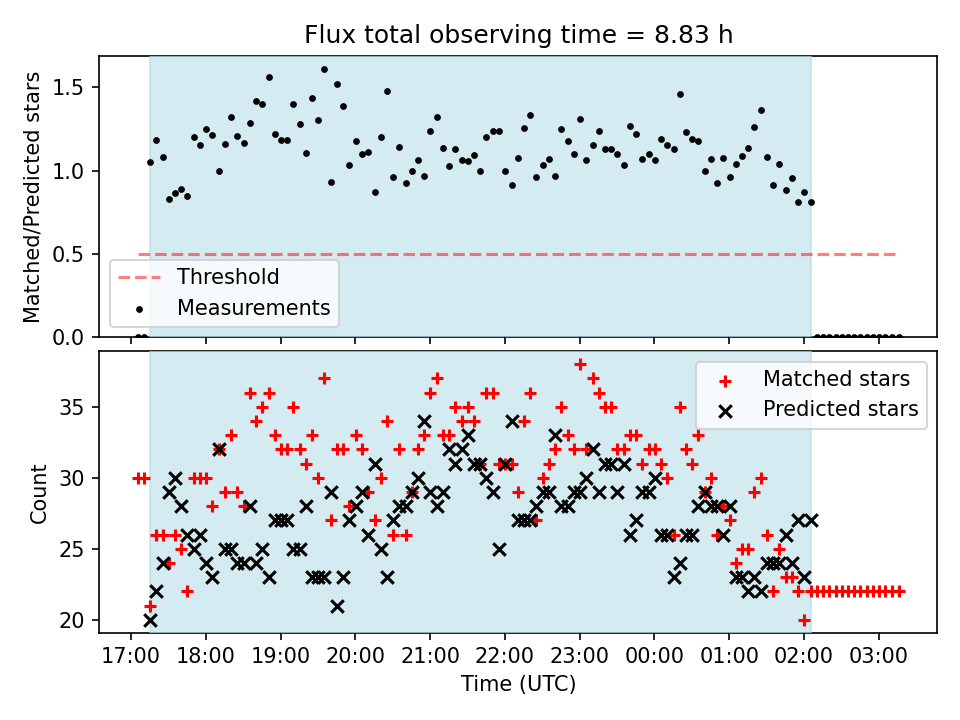 Flux total observing time = 8.83 h

Matched/Predicted stars

1.5
1.0
0.5
0.0

Threshold
Measurements

Count

35
30
25
20

Matched stars
Predicted stars

17:00 18:00 19:00 20:00 21:00 22:00 23:00 00:00 01:00 02:00 03:00

Time (UTC)